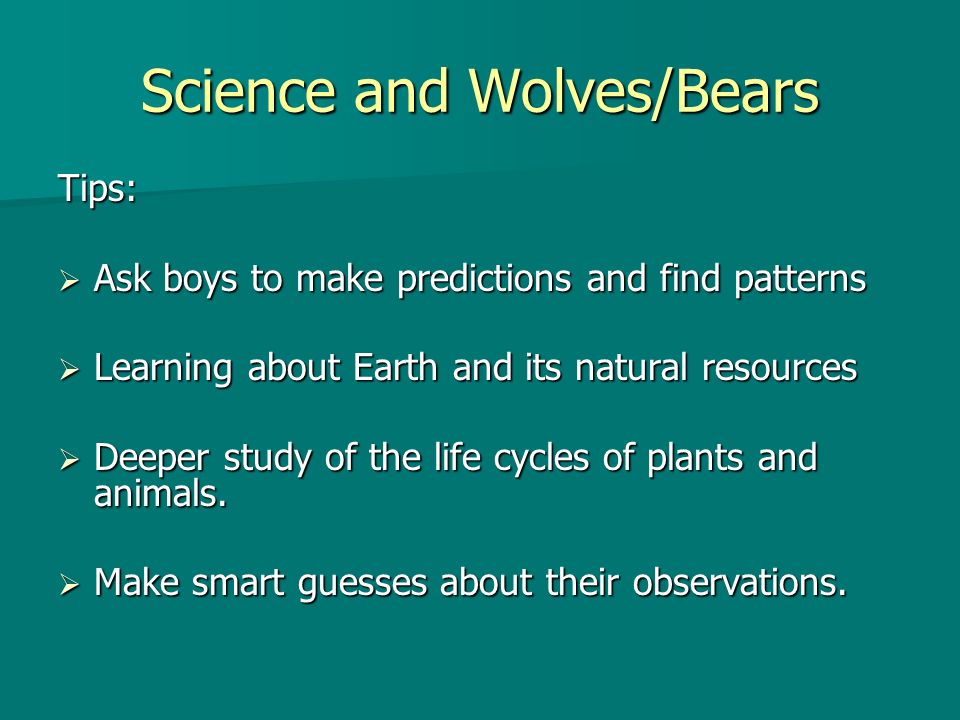 Science and Wolves/Bears

Tips:

➢ Ask boys to make predictions and find patterns

➢ Learning about Earth and its natural resources

➢ Deeper study of the life cycles of plants and animals.

➢ Make smart guesses about their observations.